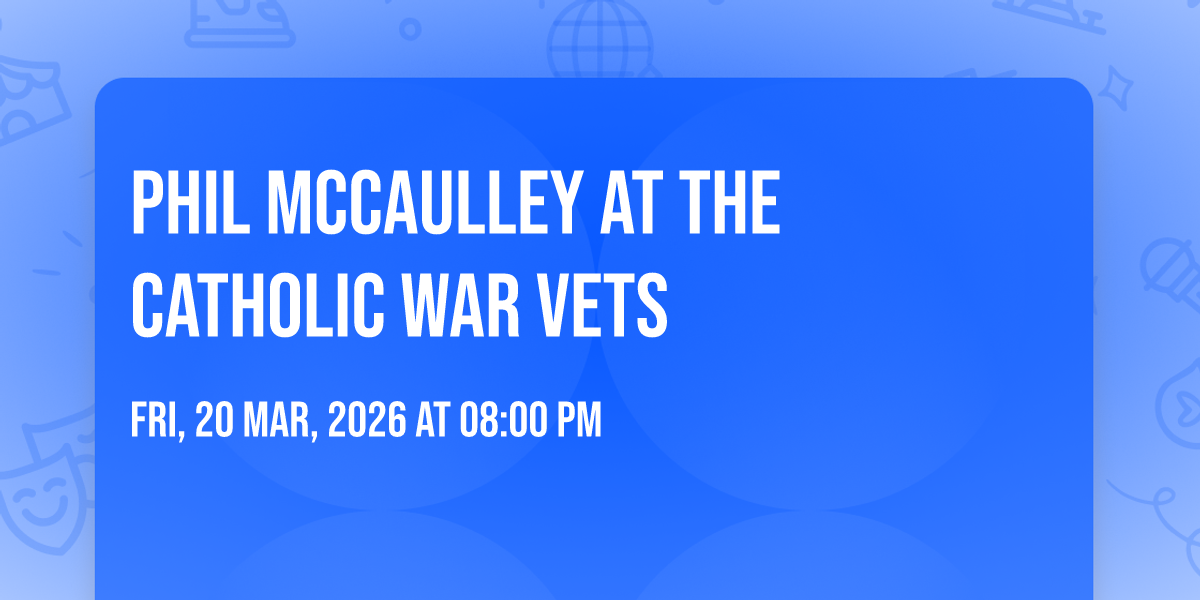 PHIL MCCAULLEY AT THE CATHOLIC WAR VETS

FRI, 20 MAR, 2026 AT 08:00 PM